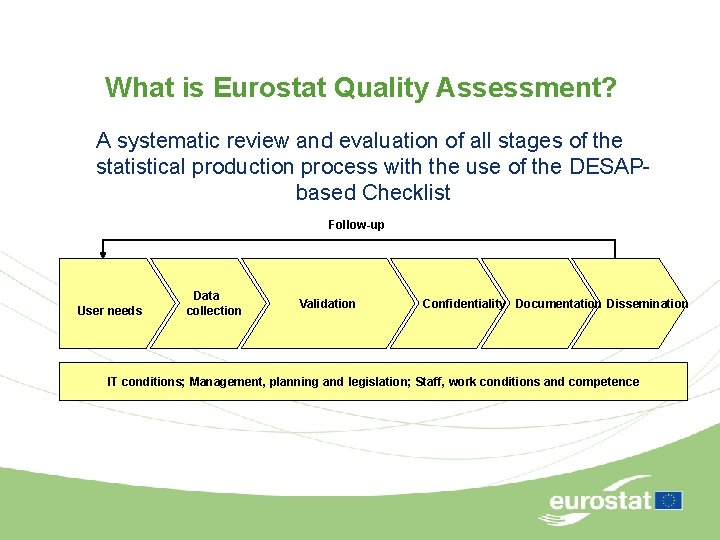 What is Eurostat Quality Assessment?

A systematic review and evaluation of all stages of the statistical production process with the use of the DESAP-based Checklist

Follow-up

User needs

Data collection

Validation

Confidentiality

Documentation

Dissemination

IT conditions; Management, planning and legislation; Staff, work conditions and competence

eurostat